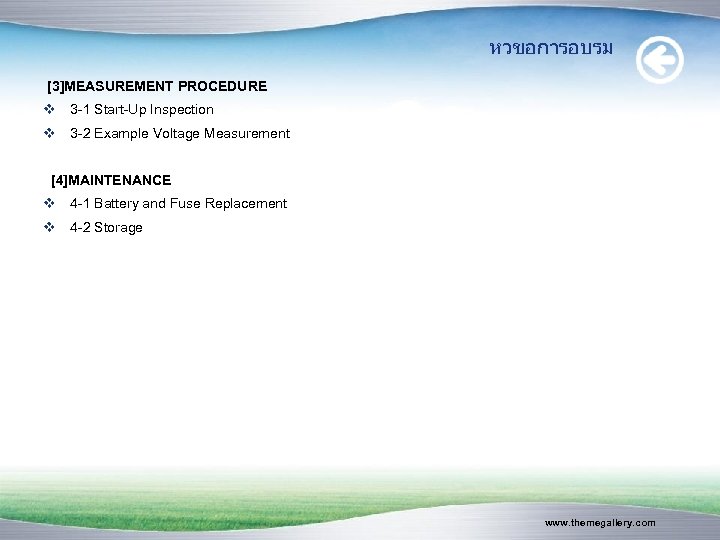 หวขอการอบรม

[3]MEASUREMENT PROCEDURE

❖ 3-1 Start-Up Inspection

❖ 3-2 Example Voltage Measurement

[4]MAINTENANCE

❖ 4-1 Battery and Fuse Replacement

❖ 4-2 Storage

www.themegallery.com